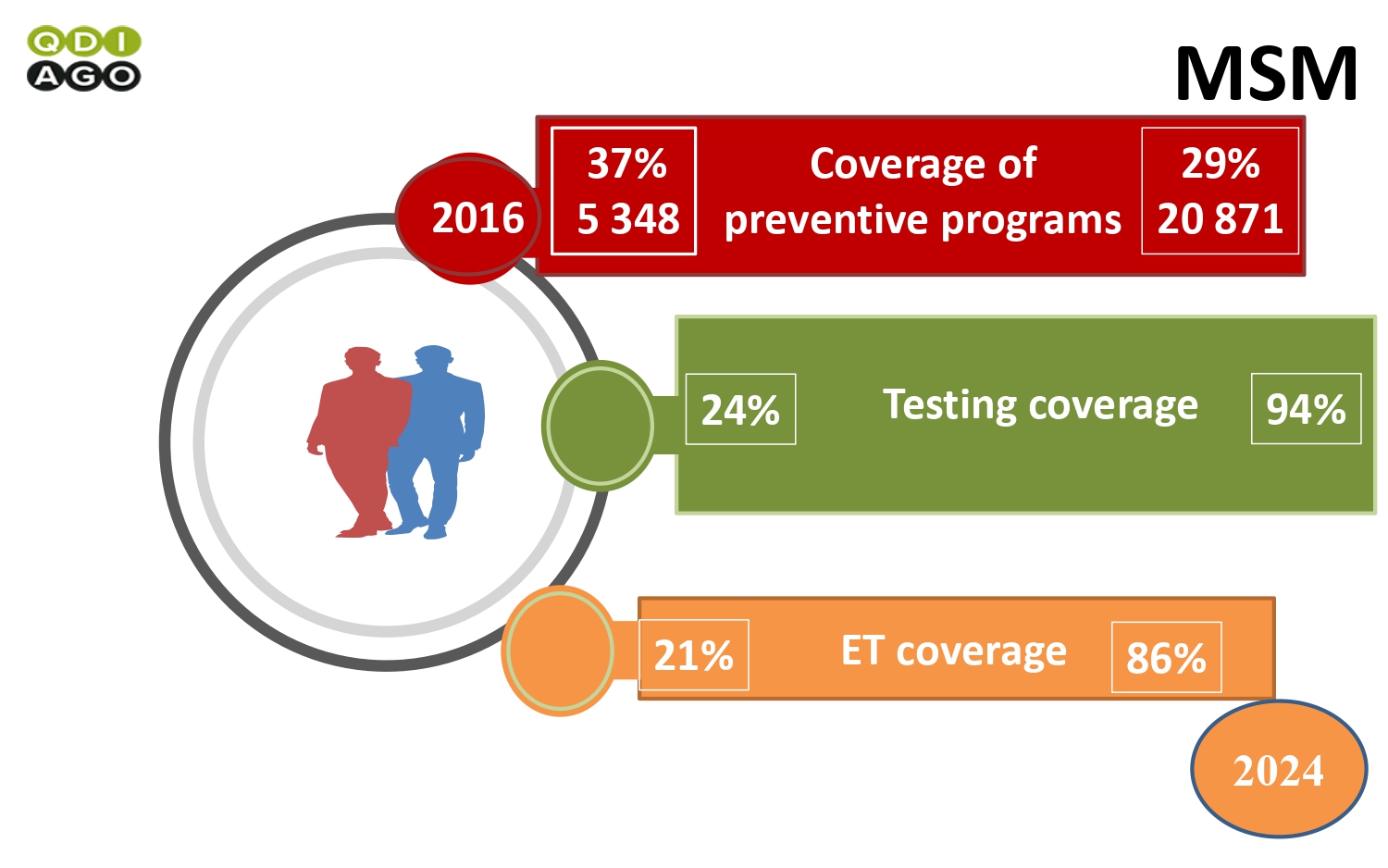 QDI
AGO

MSM

2016

37%
5 348

Coverage of preventive programs

29%
20 871

24%

Testing coverage

94%

21%

ET coverage

86%

2024